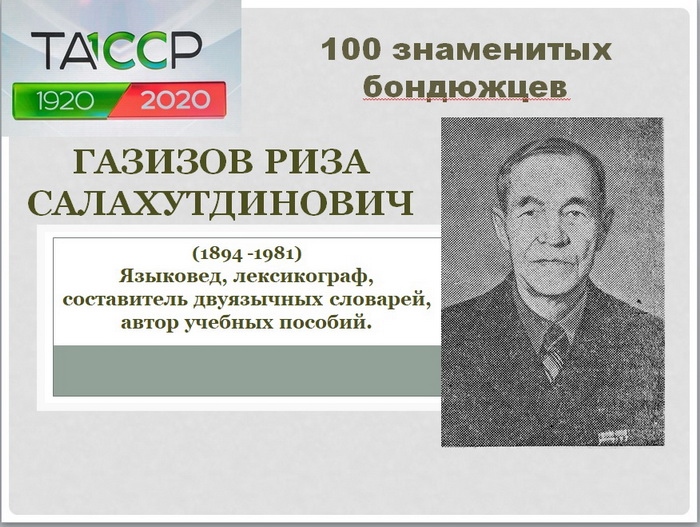 ТАССР
1920 2020

100 знаменитых бондюжцев

ГАЗИЗОВ РИЗА САЛАХУТДИНОВИЧ

(1894 -1981)
Языковед, лексикограф, составитель двуязычных словарей, автор учебных пособий.